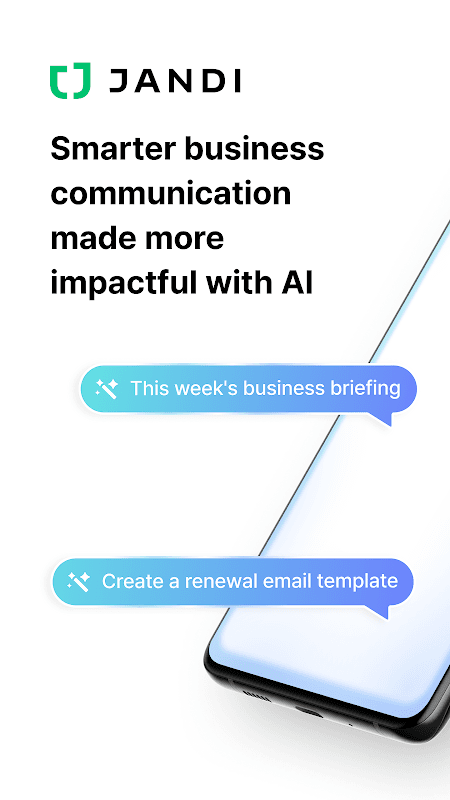 JANDI

Smarter business communication made more impactful with AI

This week's business briefing

Create a renewal email template